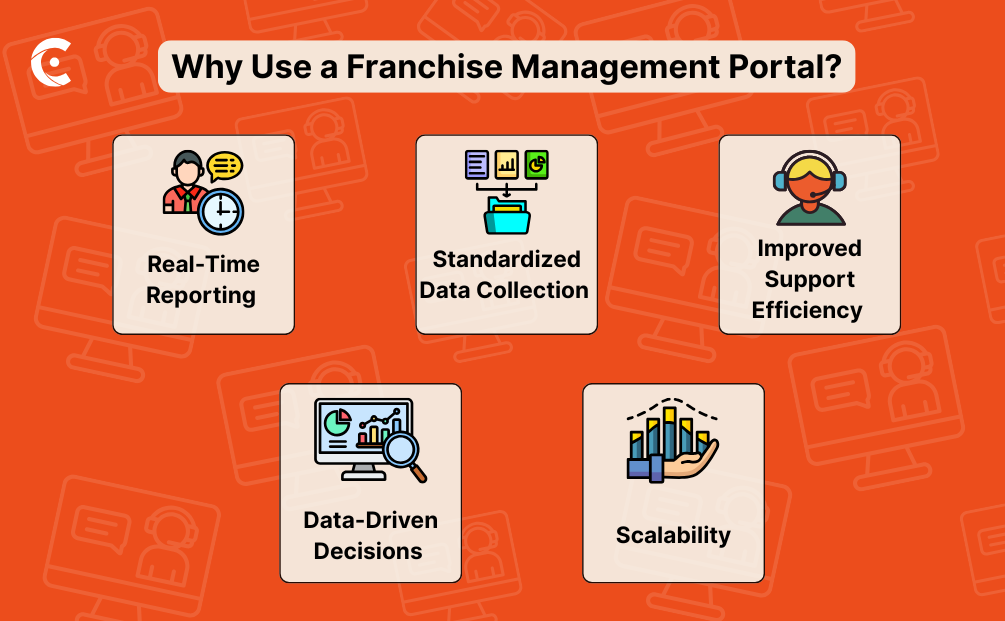 Why Use a Franchise Management Portal?

Real-Time Reporting

Standardized Data Collection

Improved Support Efficiency

Data-Driven Decisions

Scalability